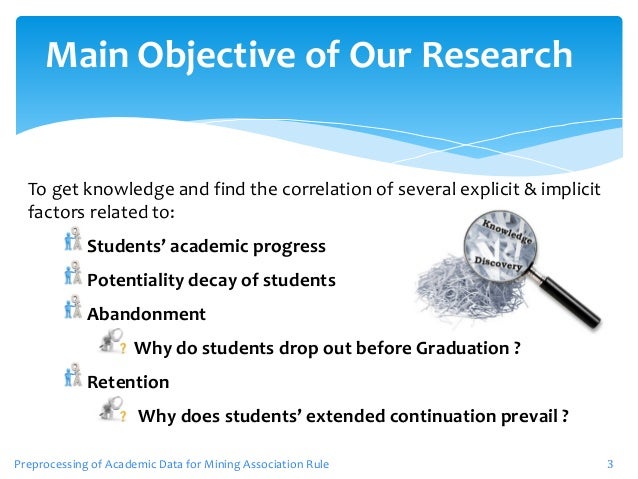 Main Objective of Our Research

To get knowledge and find the correlation of several explicit & implicit factors related to:

Students' academic progress

Potentiality decay of students

Abandonment

Why do students drop out before Graduation ?

Retention

Why does students' extended continuation prevail ?

Knowledge

Discovery

Preprocessing of Academic Data for Mining Association Rule

3